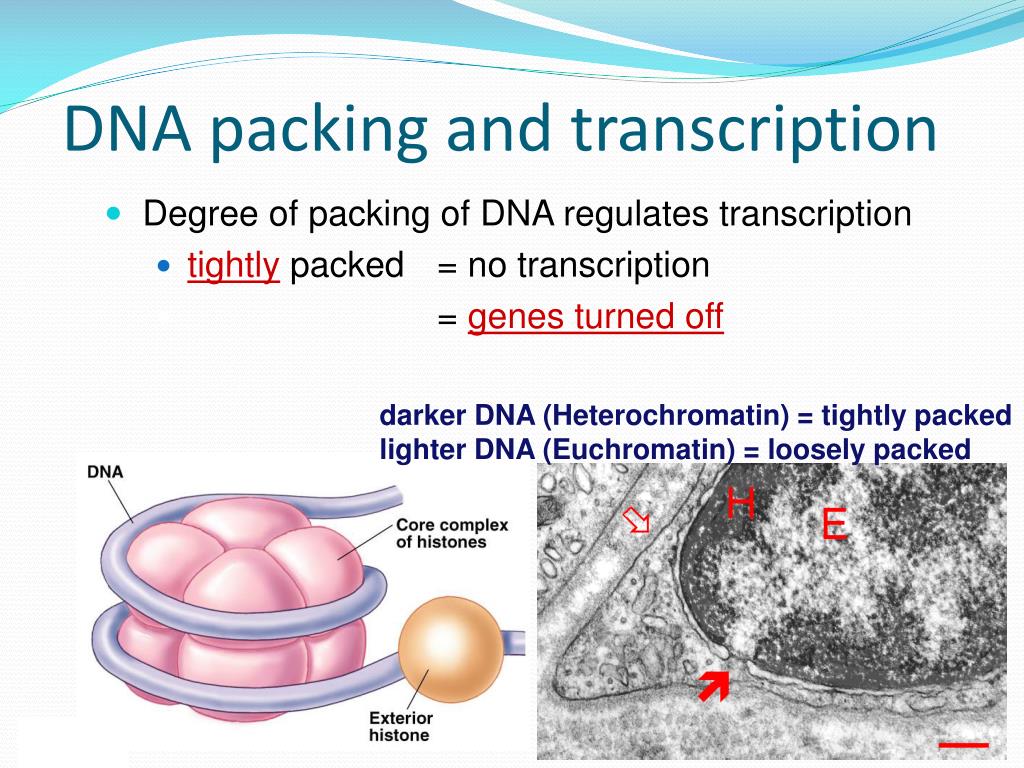 DNA packing and transcription

Degree of packing of DNA regulates transcription

tightly packed = no transcription

= genes turned off

darker DNA (Heterochromatin) = tightly packed
lighter DNA (Euchromatin) = loosely packed

DNA

Core complex of histones

Exterior histone

H

E